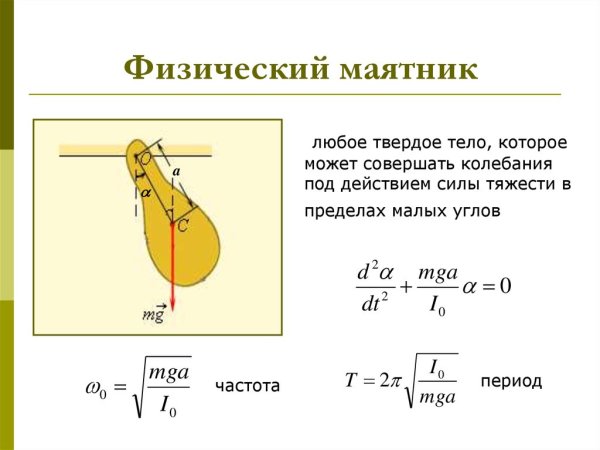 Физический маятник

O
a
$\alpha$
C
$m\vec{g}$

любое твердое тело, которое может совершать колебания под действием силы тяжести в пределах малых углов

$\frac{d^2\alpha}{dt^2} + \frac{mga}{I_0}\alpha = 0$

$\omega_0 = \sqrt{\frac{mga}{I_0}}$ частота

$T = 2\pi\sqrt{\frac{I_0}{mga}}$ период